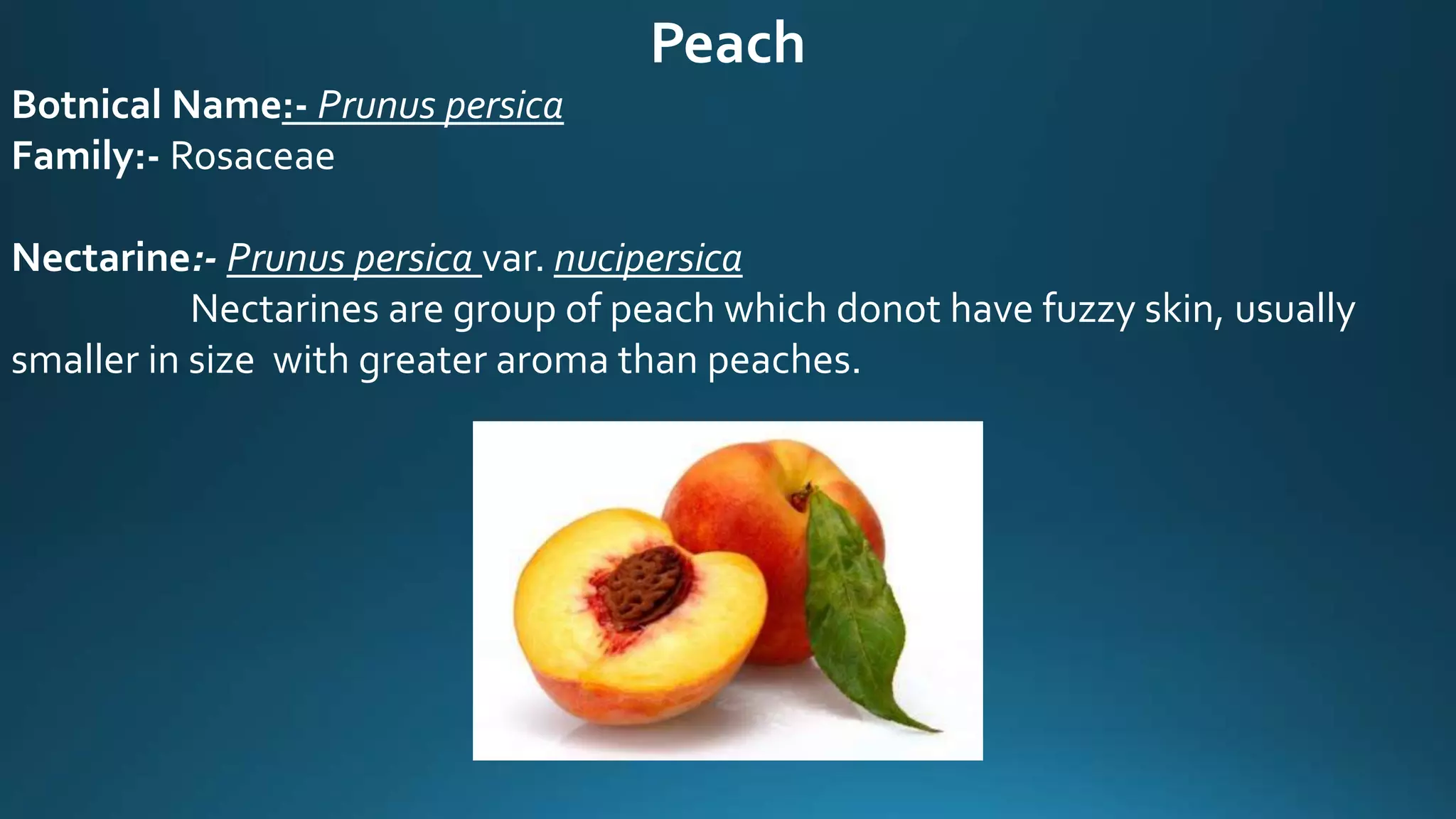 Peach

Botnical Name:- Prunus persica
Family:- Rosaceae

Nectarine:- Prunus persica var. nucipersica
Nectarines are group of peach which donot have fuzzy skin, usually smaller in size with greater aroma than peaches.